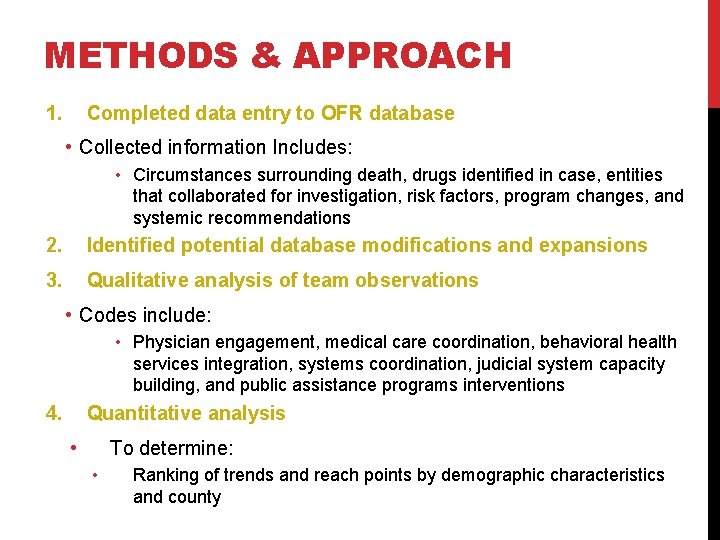 METHODS & APPROACH

1. Completed data entry to OFR database

• Collected information Includes:

• Circumstances surrounding death, drugs identified in case, entities that collaborated for investigation, risk factors, program changes, and systemic recommendations

2. Identified potential database modifications and expansions

3. Qualitative analysis of team observations

• Codes include:

• Physician engagement, medical care coordination, behavioral health services integration, systems coordination, judicial system capacity building, and public assistance programs interventions

4. Quantitative analysis

• To determine:

• Ranking of trends and reach points by demographic characteristics and county